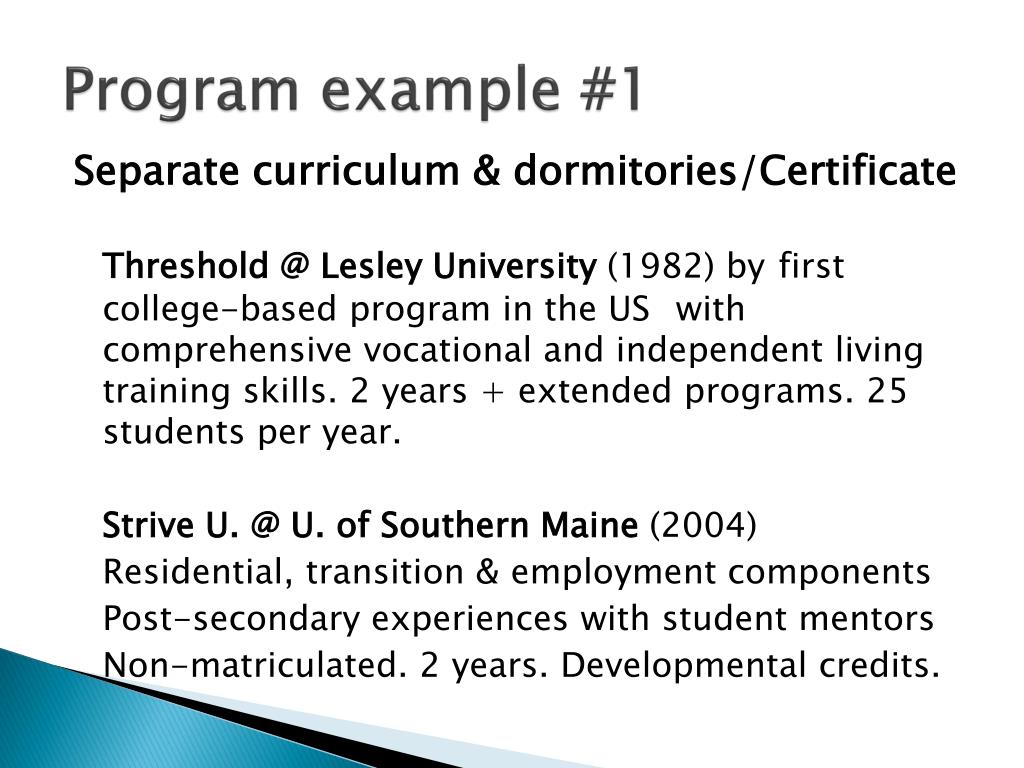 Program example #1

Separate curriculum & dormitories/Certificate

Threshold @ Lesley University (1982) by first college-based program in the US with comprehensive vocational and independent living training skills. 2 years + extended programs. 25 students per year.

Strive U. @ U. of Southern Maine (2004)
Residential, transition & employment components
Post-secondary experiences with student mentors
Non-matriculated. 2 years. Developmental credits.